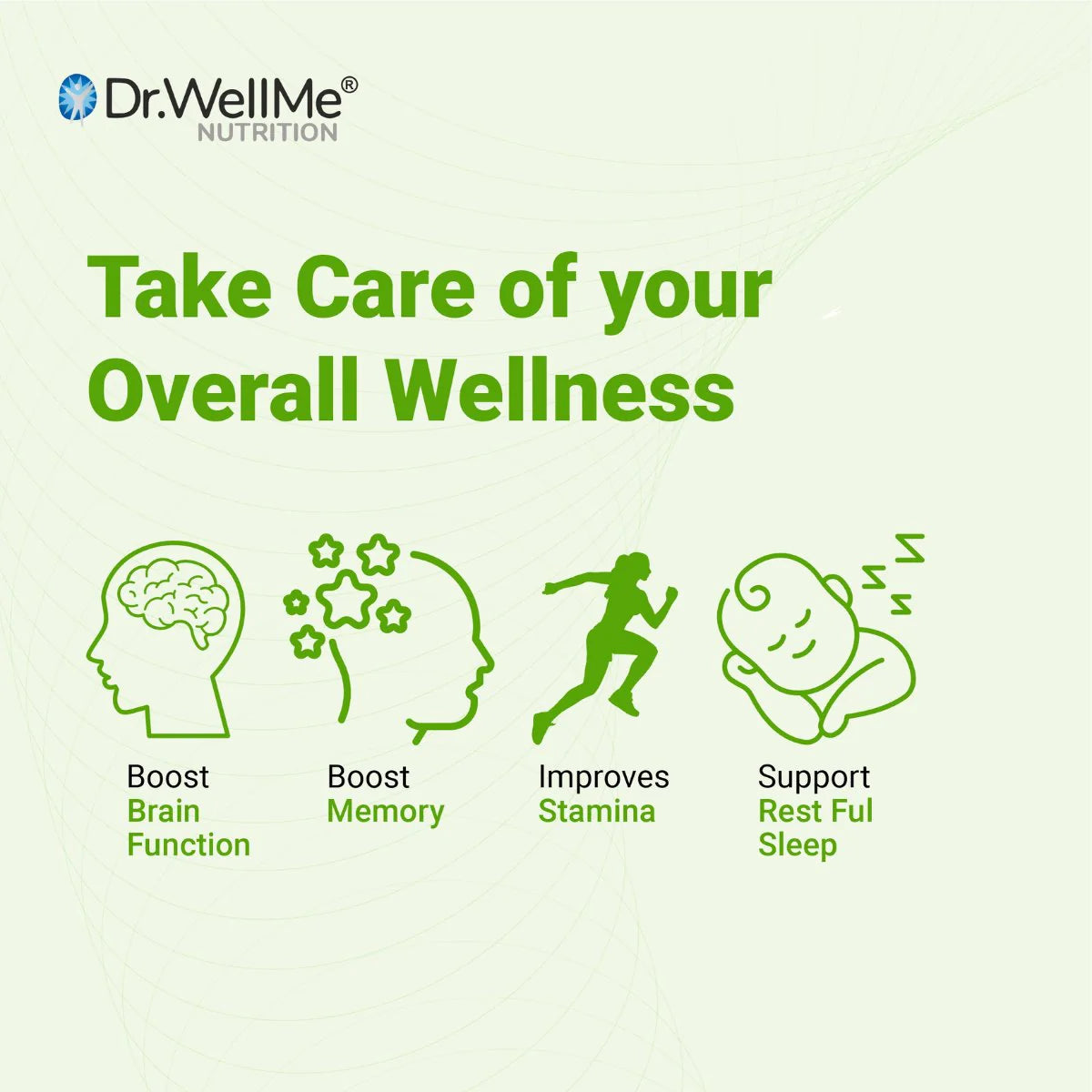 Dr.WellMe®
NUTRITION

Take Care of your Overall Wellness

Boost
Brain Function

Boost
Memory

Improves
Stamina

Support
Rest Ful Sleep